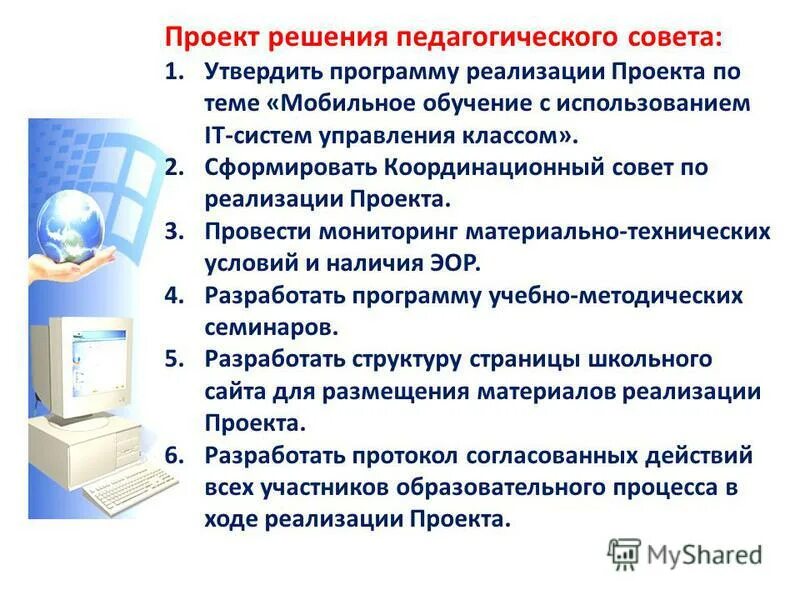 Проект решения педагогического совета:

1. Утвердить программу реализации Проекта по теме «Мобильное обучение с использованием IT-систем управления классом».
2. Сформировать Координационный совет по реализации Проекта.
3. Провести мониторинг материально-технических условий и наличия ЭОР.
4. Разработать программу учебно-методических семинаров.
5. Разработать структуру страницы школьного сайта для размещения материалов реализации Проекта.
6. Разработать протокол согласованных действий всех участников образовательного процесса в ходе реализации Проекта.

MyShared